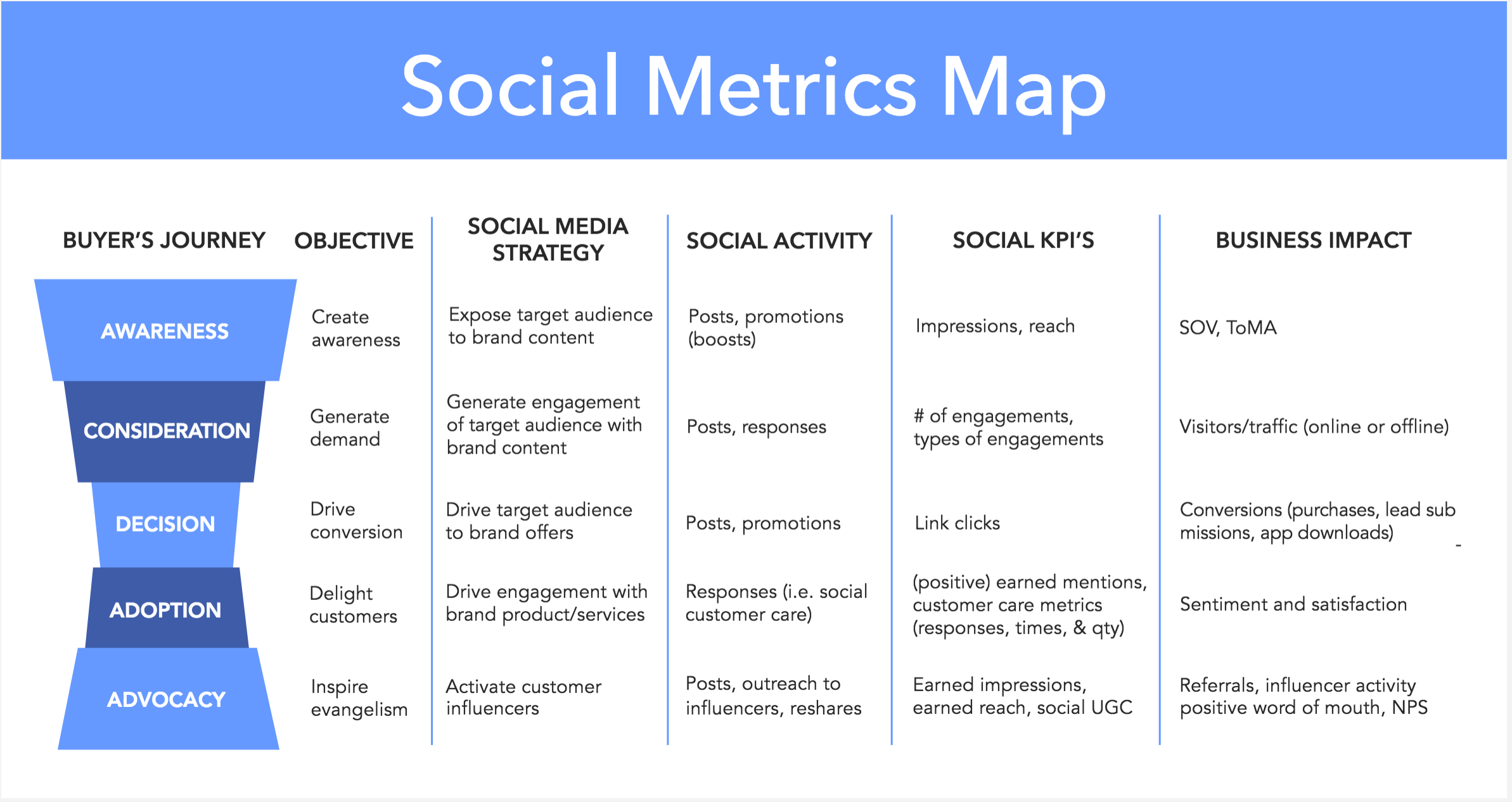 Social Metrics Map

| BUYER'S JOURNEY | OBJECTIVE | SOCIAL MEDIA STRATEGY | SOCIAL ACTIVITY | SOCIAL KPI'S | BUSINESS IMPACT |
|---|---|---|---|---|---|
| AWARENESS | Create awareness | Expose target audience to brand content | Posts, promotions (boosts) | Impressions, reach | SOV, ToMA |
| CONSIDERATION | Generate demand | Generate engagement of target audience with brand content | Posts, responses | # of engagements, types of engagements | Visitors/traffic (online or offline) |
| DECISION | Drive conversion | Drive target audience to brand offers | Posts, promotions | Link clicks | Conversions (purchases, lead sub missions, app downloads) |
| ADOPTION | Delight customers | Drive engagement with brand product/services | Responses (i.e. social customer care) | (positive) earned mentions, customer care metrics (responses, times, & qty) | Sentiment and satisfaction |
| ADVOCACY | Inspire evangelism | Activate customer influencers | Posts, outreach to influencers, reshares | Earned impressions, earned reach, social UGC | Referrals, influencer activity positive word of mouth, NPS |